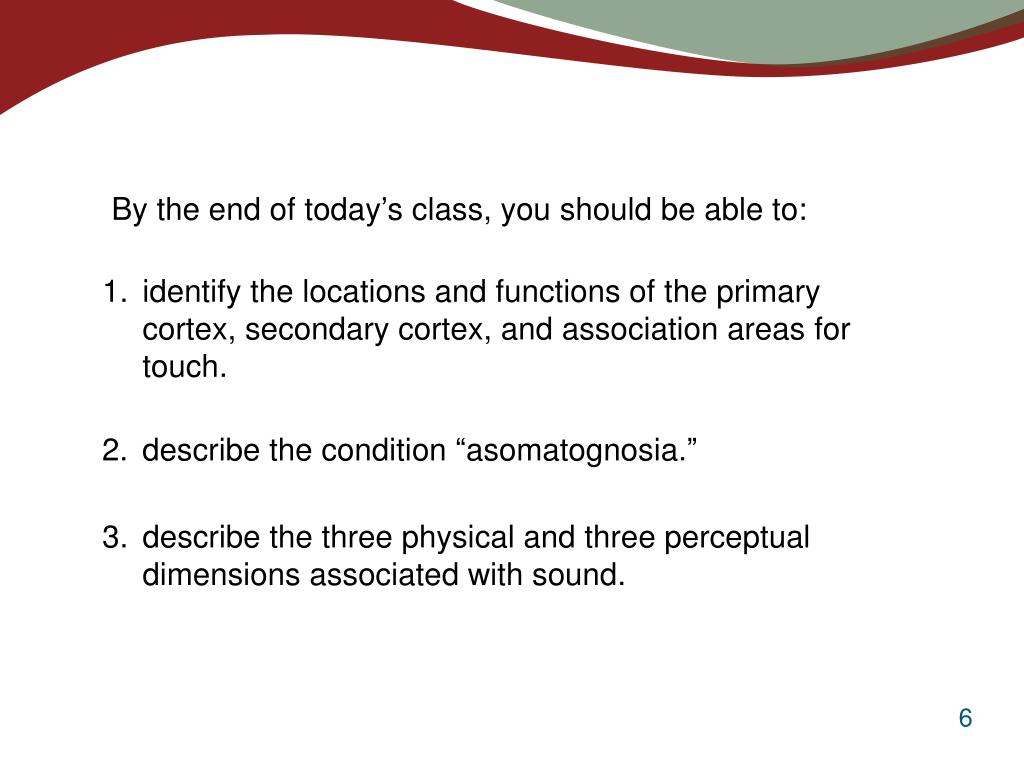 By the end of today’s class, you should be able to:

1. identify the locations and functions of the primary cortex, secondary cortex, and association areas for touch.

2. describe the condition “asomatognosia.”

3. describe the three physical and three perceptual dimensions associated with sound.

6